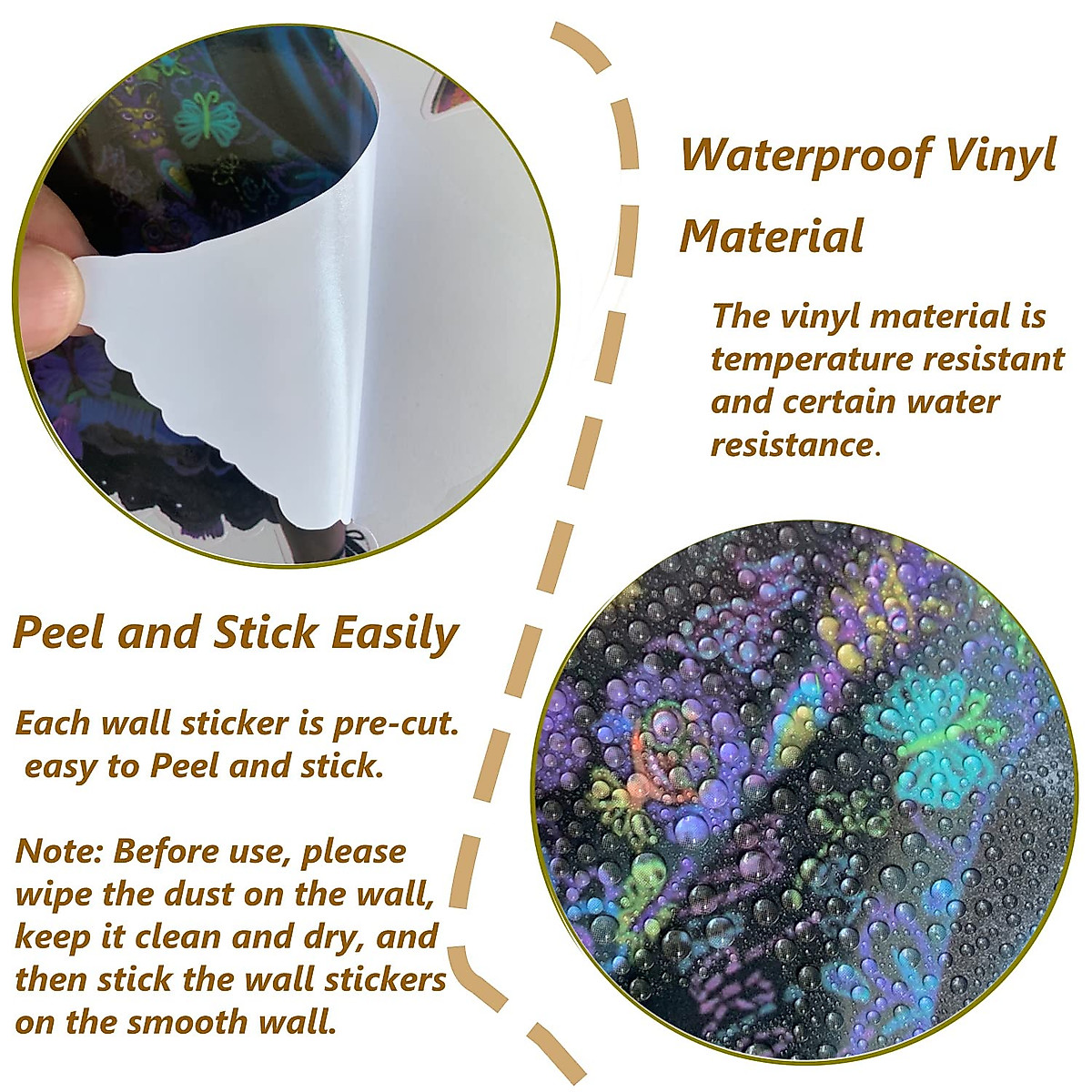 Waterproof Vinyl Material

The vinyl material is temperature resistant and certain water resistance.

Peel and Stick Easily

Each wall sticker is pre-cut. easy to Peel and stick.

Note: Before use, please wipe the dust on the wall, keep it clean and dry, and then stick the wall stickers on the smooth wall.